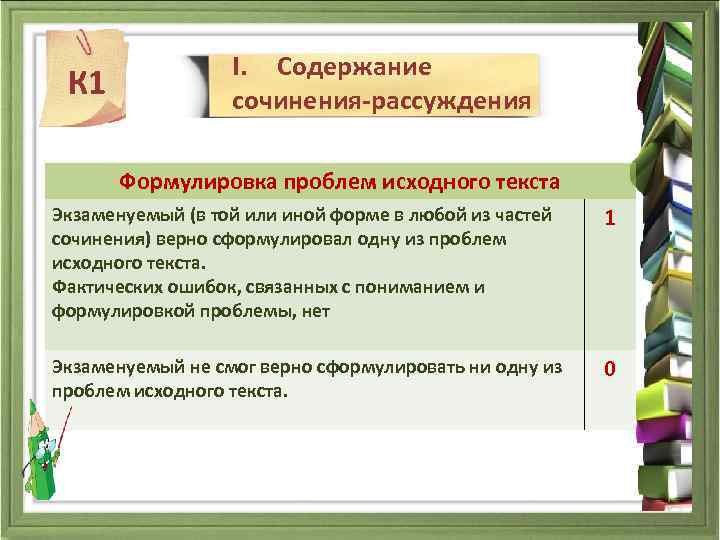 К1

I. Содержание сочинения-рассуждения

| Формулировка проблем исходного текста | |
|---|---|
| Экзаменуемый (в той или иной форме в любой из частей сочинения) верно сформулировал одну из проблем исходного текста. Фактических ошибок, связанных с пониманием и формулировкой проблемы, нет | 1 |
| Экзаменуемый не смог верно сформулировать ни одну из проблем исходного текста. | 0 |